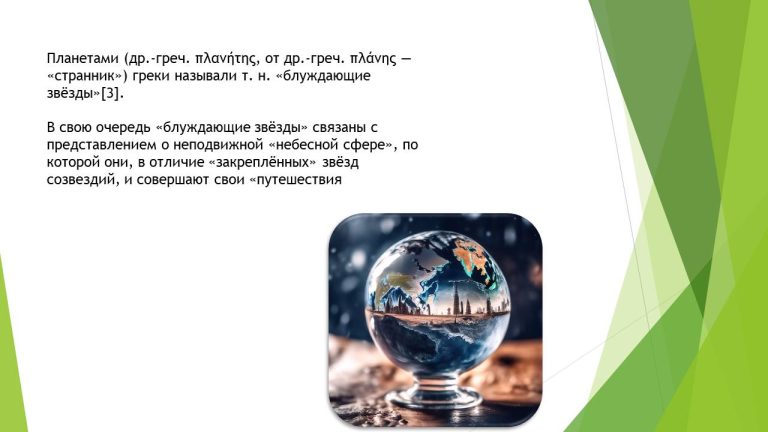 Планетами (др.-греч. πλανήτης, от др.-греч. πλάνης — «странник») греки называли т. н. «блуждающие звёзды»[3].

В свою очередь «блуждающие звёзды» связаны с представлением о неподвижной «небесной сфере», по которой они, в отличие «закреплённых» звёзд созвездий, и совершают свои «путешествия